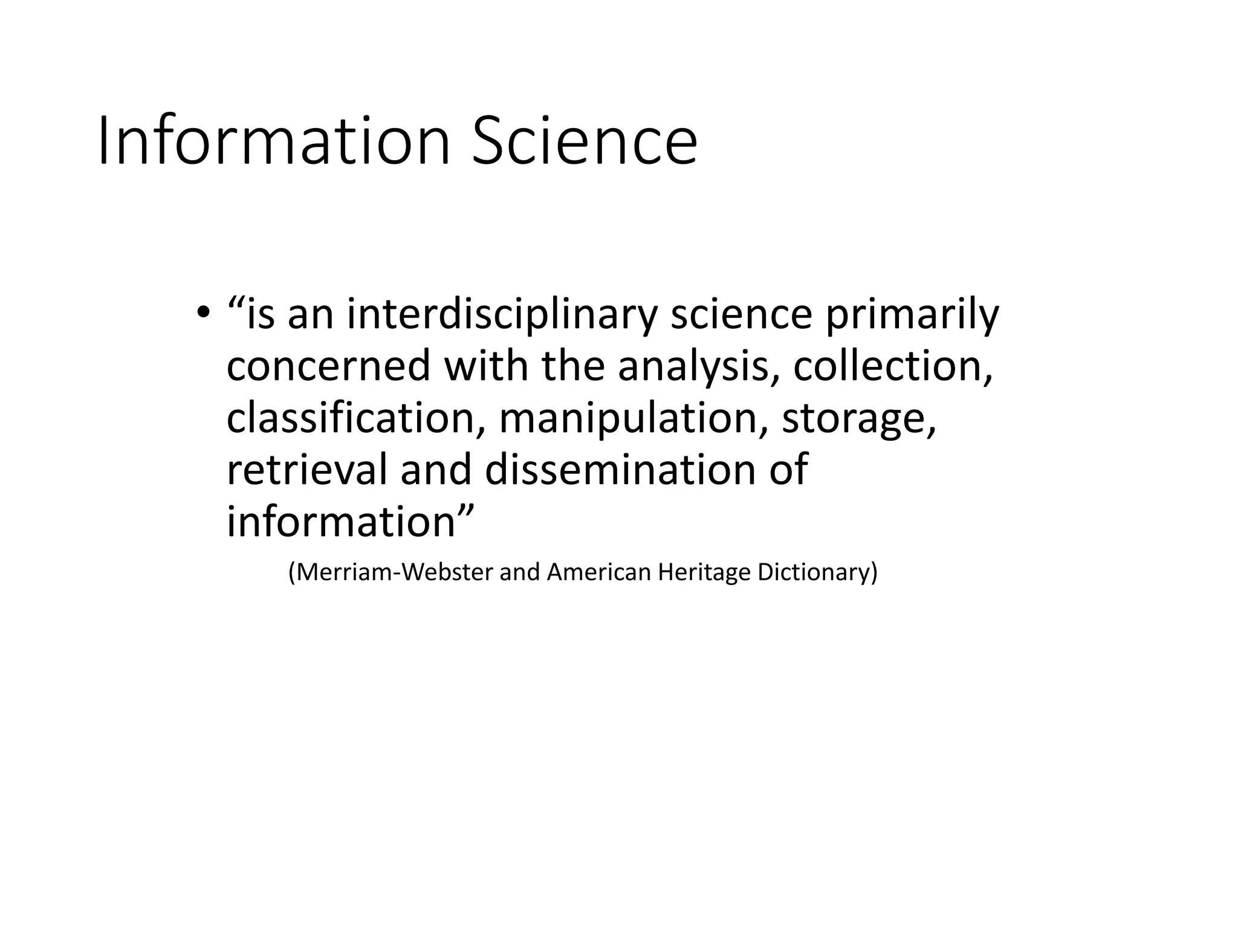 Information Science

• “is an interdisciplinary science primarily concerned with the analysis, collection, classification, manipulation, storage, retrieval and dissemination of information”

(Merriam-Webster and American Heritage Dictionary)